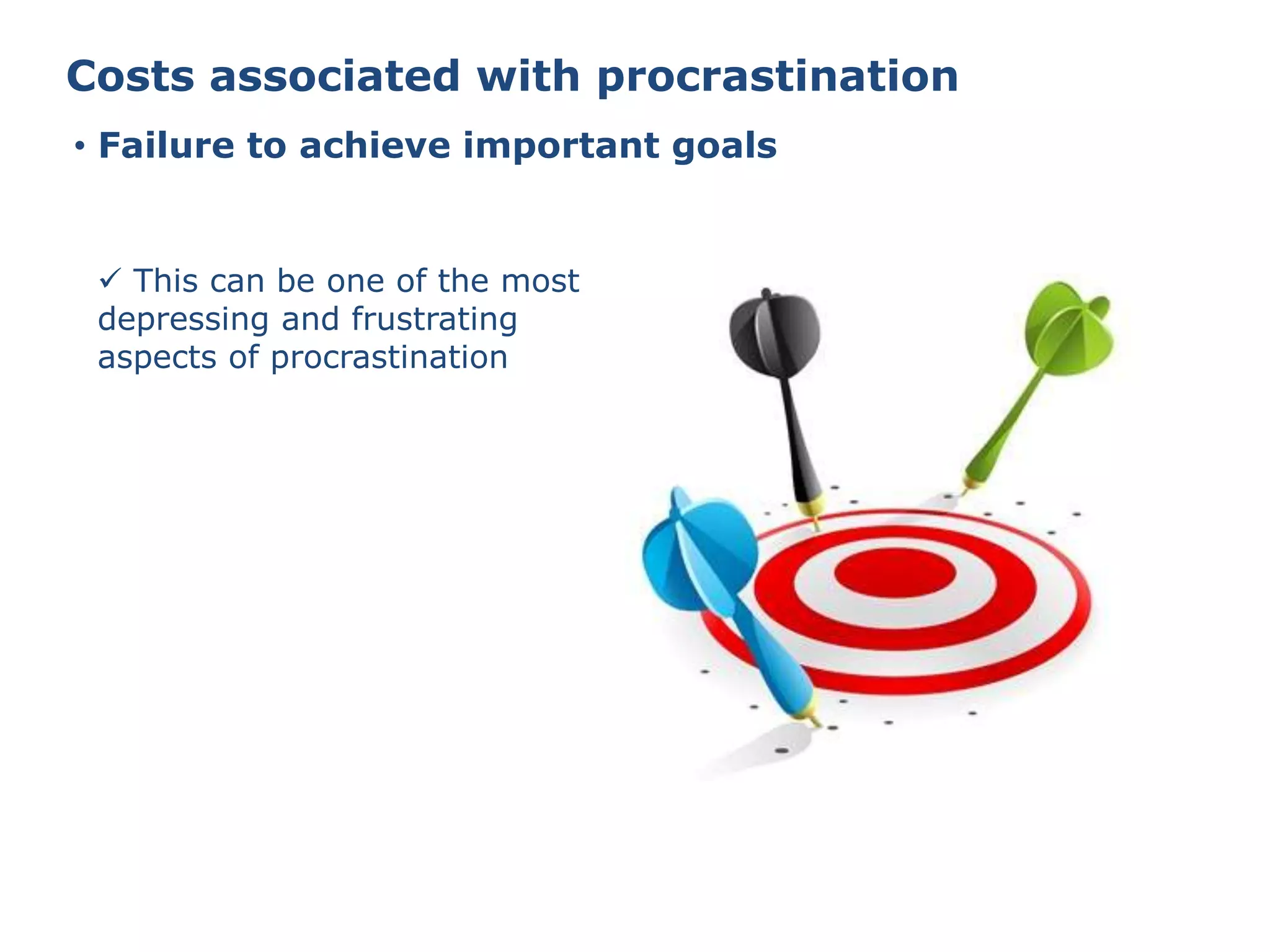 Costs associated with procrastination

• Failure to achieve important goals

✓ This can be one of the most depressing and frustrating aspects of procrastination